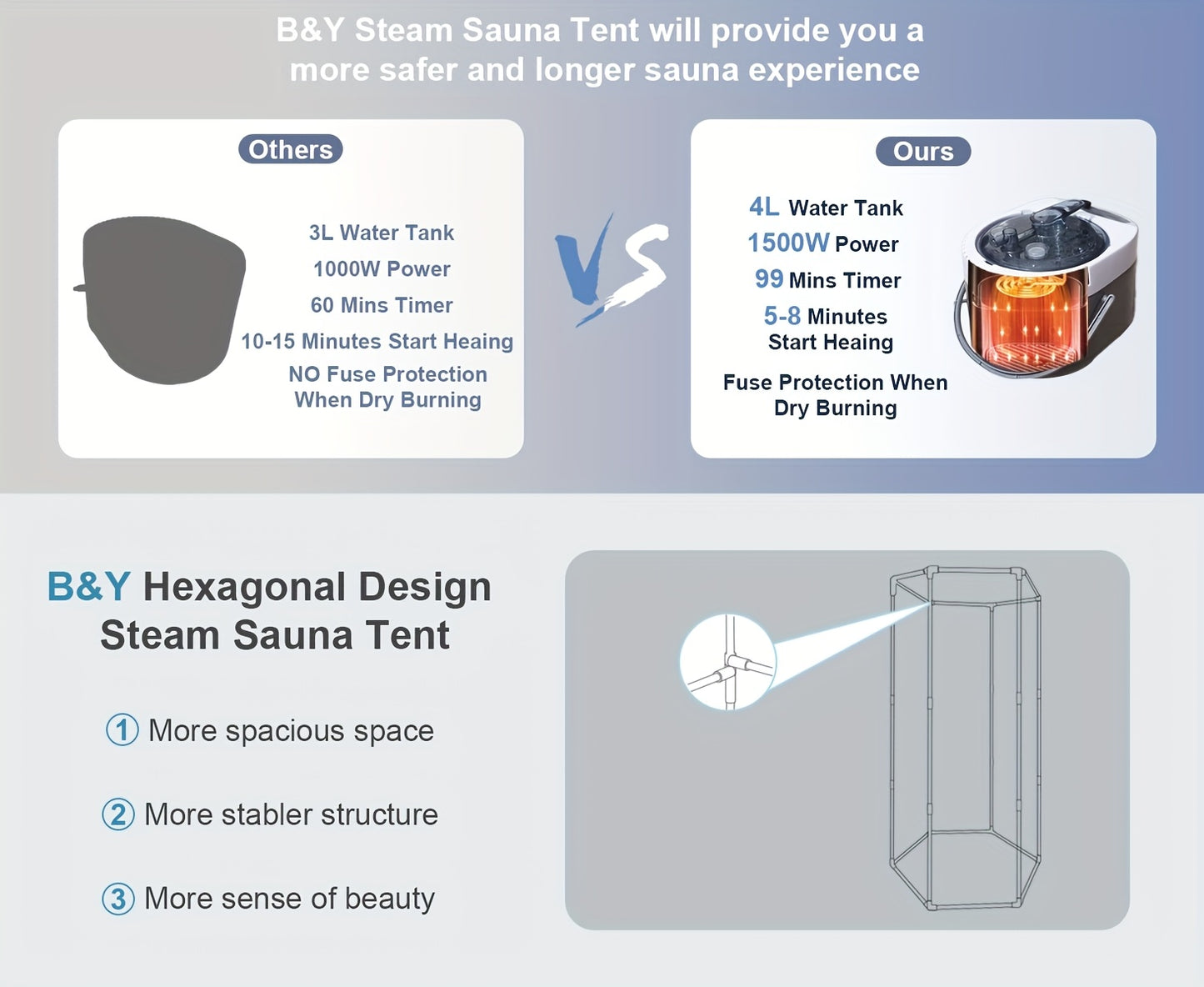 B&Y Steam Sauna Tent will provide you a more safer and longer sauna experience

Others

3L Water Tank
1000W Power
60 Mins Timer
10-15 Minutes Start Heaing
NO Fuse Protection When Dry Burning

VS

Ours

4L Water Tank
1500W Power
99 Mins Timer
5-8 Minutes Start Heaing
Fuse Protection When Dry Burning

B&Y Hexagonal Design Steam Sauna Tent

① More spacious space

② More stabler structure

③ More sense of beauty